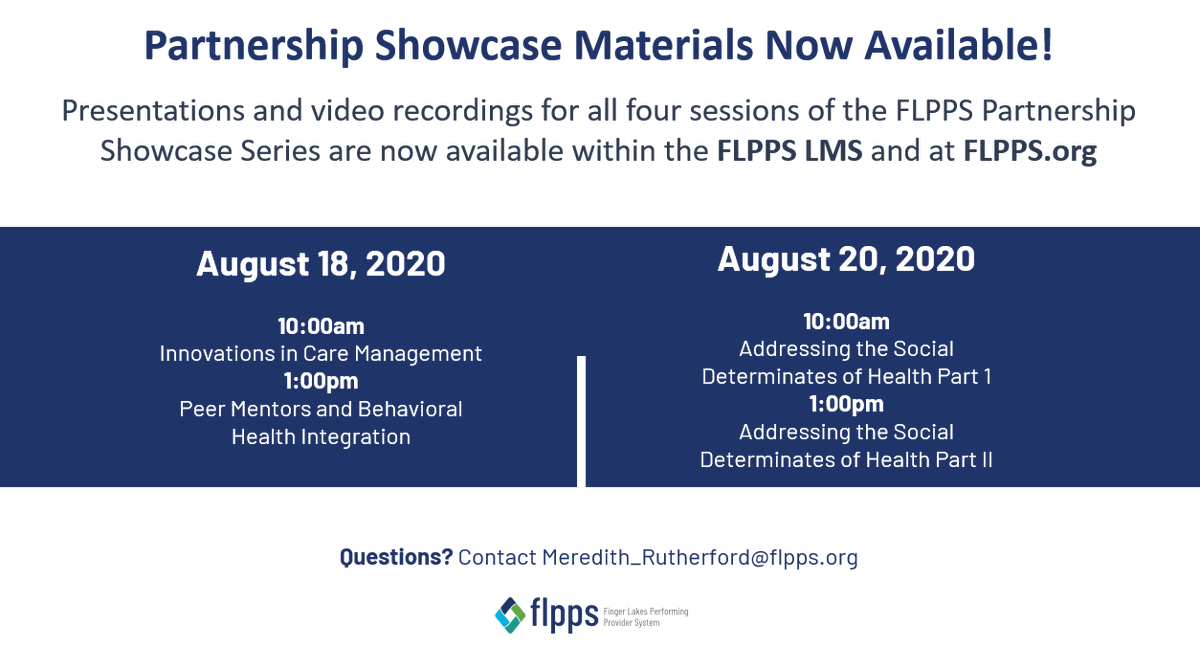 Partnership Showcase Materials Now Available!

Presentations and video recordings for all four sessions of the FLPPS Partnership Showcase Series are now available within the FLPPS LMS and at FLPPS.org

August 18, 2020

10:00am
Innovations in Care Management
1:00pm
Peer Mentors and Behavioral Health Integration

August 20, 2020

10:00am
Addressing the Social Determinates of Health Part 1
1:00pm
Addressing the Social Determinates of Health Part II

Questions? Contact Meredith_Rutherford@flpps.org

flpps Finger Lakes Performing Provider System